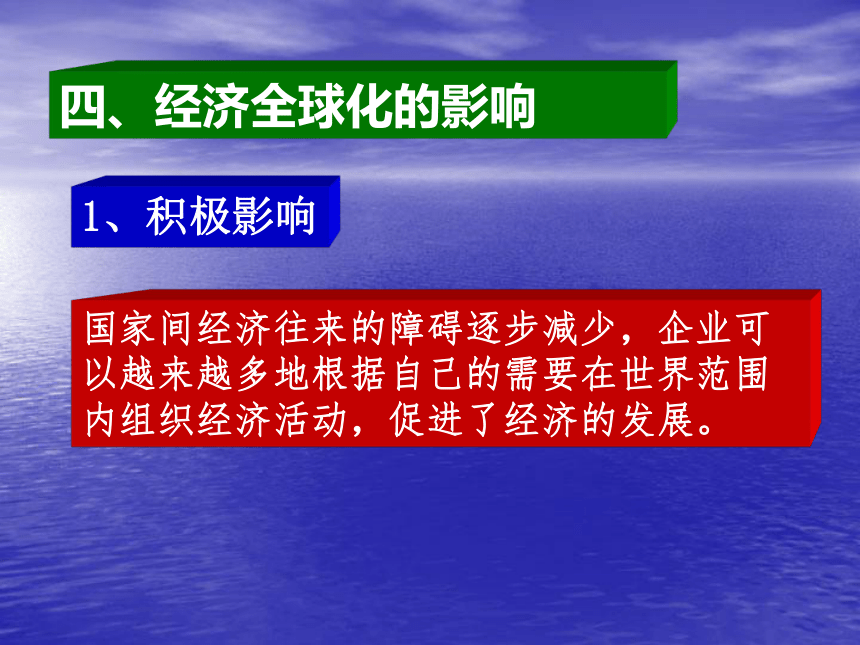 四、经济全球化的影响

1、积极影响

国家间经济往来的障碍逐步减少，企业可以越来越多地根据自己的需要在世界范围内组织经济活动，促进了经济的发展。